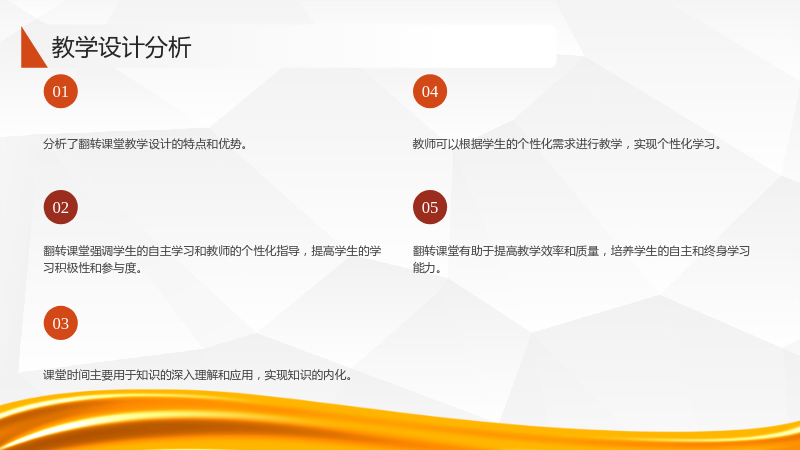 教学设计分析

01

分析了翻转课堂教学设计的特点和优势。

02

翻转课堂强调学生的自主学习和教师的个性化指导，提高学生的学习积极性和参与度。

03

课堂时间主要用于知识的深入理解和应用，实现知识的内化。

04

教师可以根据学生的个性化需求进行教学，实现个性化学习。

05

翻转课堂有助于提高教学效率和质量，培养学生的自主和终身学习能力。